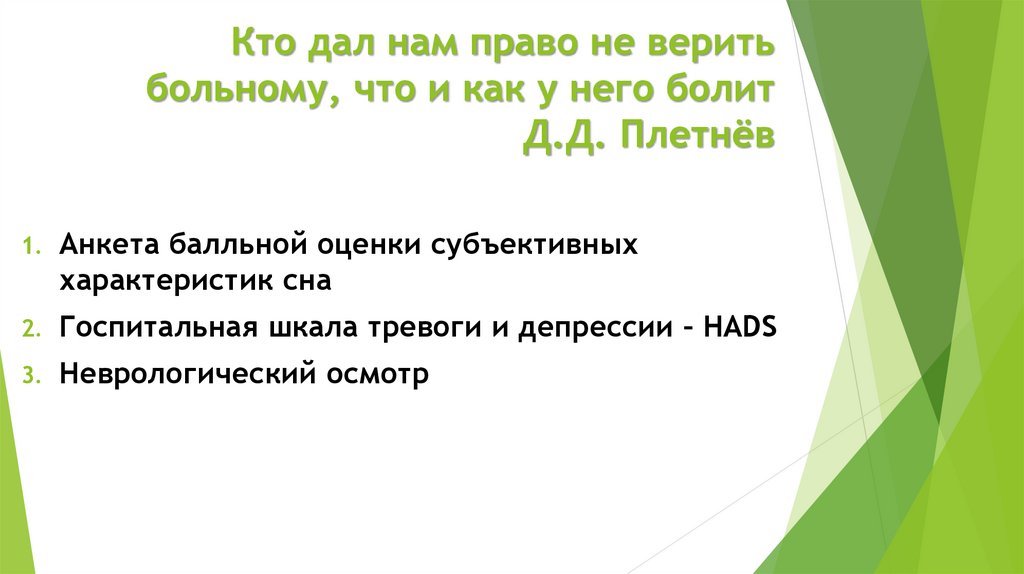 Кто дал нам право не верить больному, что и как у него болит
Д.Д. Плетнёв

1. Анкета балльной оценки субъективных характеристик сна
2. Госпитальная шкала тревоги и депрессии – HADS
3. Неврологический осмотр